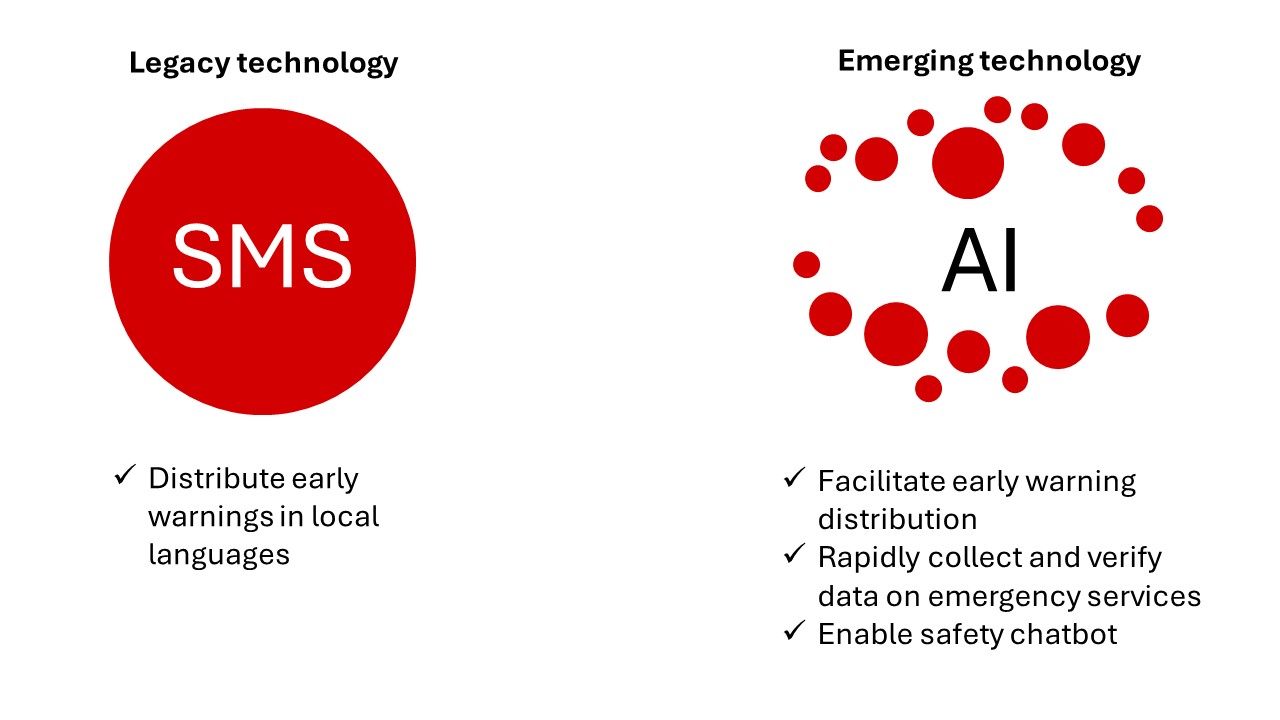 Legacy technology

SMS

✓ Distribute early warnings in local languages

Emerging technology

AI

✓ Facilitate early warning distribution
✓ Rapidly collect and verify data on emergency services
✓ Enable safety chatbot